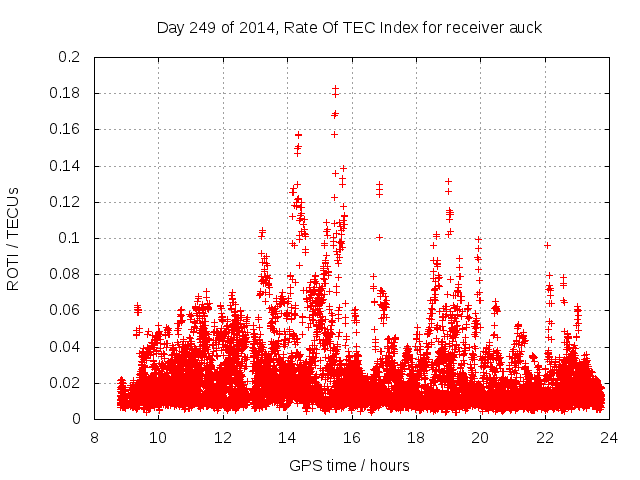 Day 249 of 2014, Rate Of TEC Index for receiver auck

ROTI / TECUs

0.2
0.18
0.16
0.14
0.12
0.1
0.08
0.06
0.04
0.02
0

8 10 12 14 16 18 20 22 24

GPS time / hours